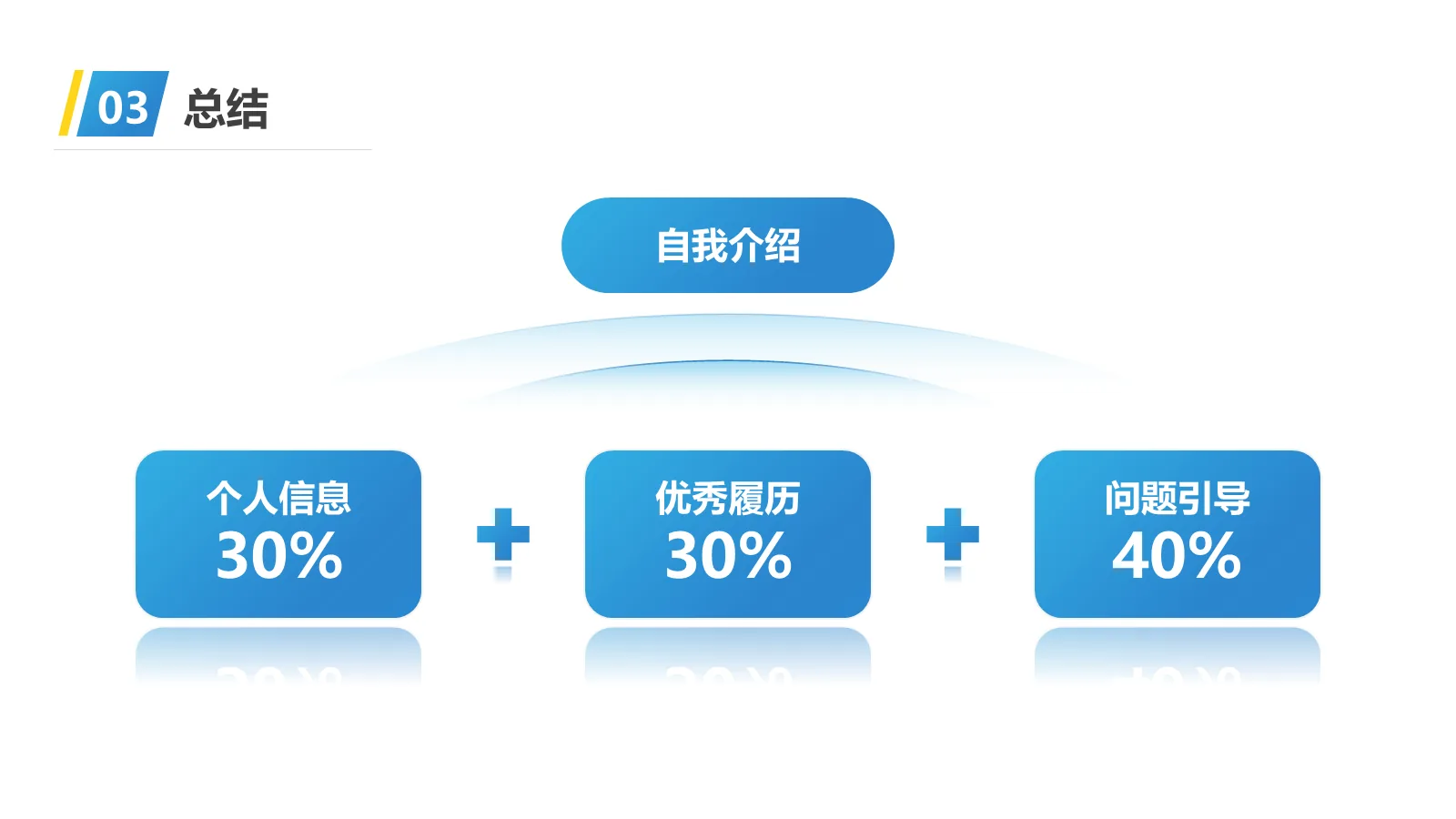 03 总结

自我介绍

个人信息
30%

+

优秀履历
30%

+

问题引导
40%